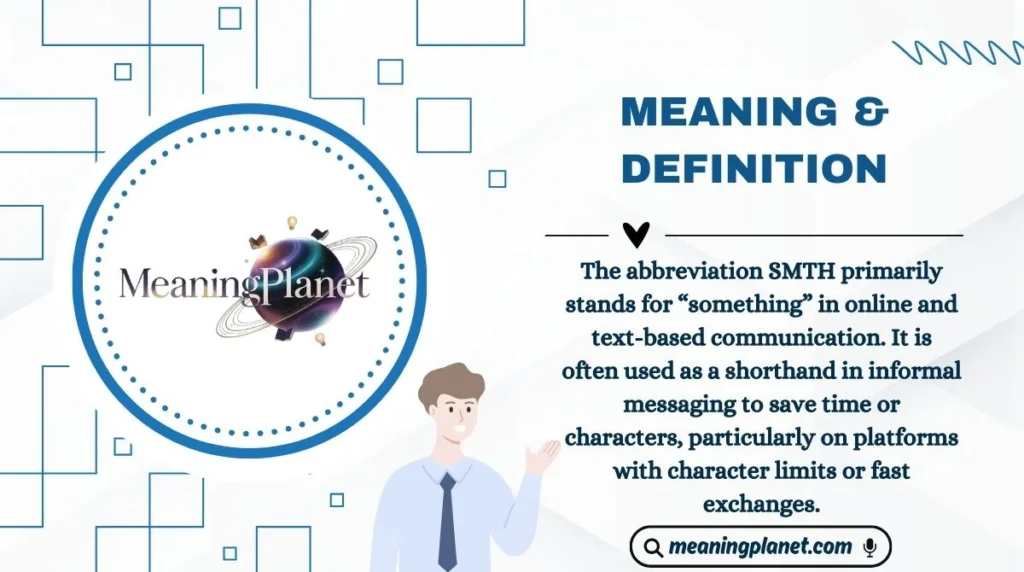 MeaningPlanet

MEANING & DEFINITION

The abbreviation SMTH primarily stands for “something” in online and text-based communication. It is often used as a shorthand in informal messaging to save time or characters, particularly on platforms with character limits or fast exchanges.

meaningplanet.com